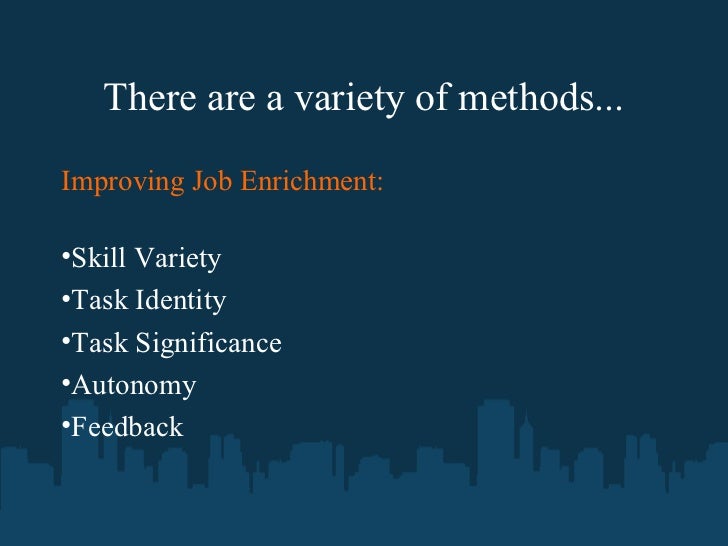 There are a variety of methods...

Improving Job Enrichment:

•Skill Variety
•Task Identity
•Task Significance
•Autonomy
•Feedback